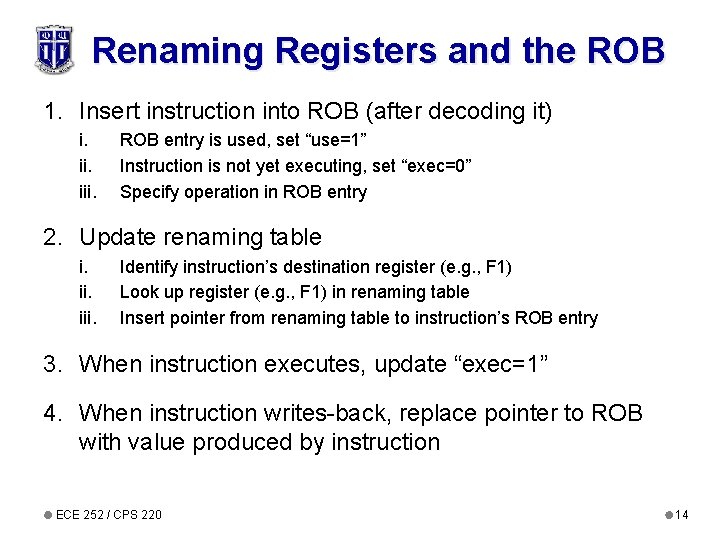 Renaming Registers and the ROB

1. Insert instruction into ROB (after decoding it)
i. ROB entry is used, set “use=1”
ii. Instruction is not yet executing, set “exec=0”
iii. Specify operation in ROB entry

2. Update renaming table
i. Identify instruction’s destination register (e.g., F1)
ii. Look up register (e.g., F1) in renaming table
iii. Insert pointer from renaming table to instruction’s ROB entry

3. When instruction executes, update “exec=1”

4. When instruction writes-back, replace pointer to ROB with value produced by instruction

ECE 252 / CPS 220

14